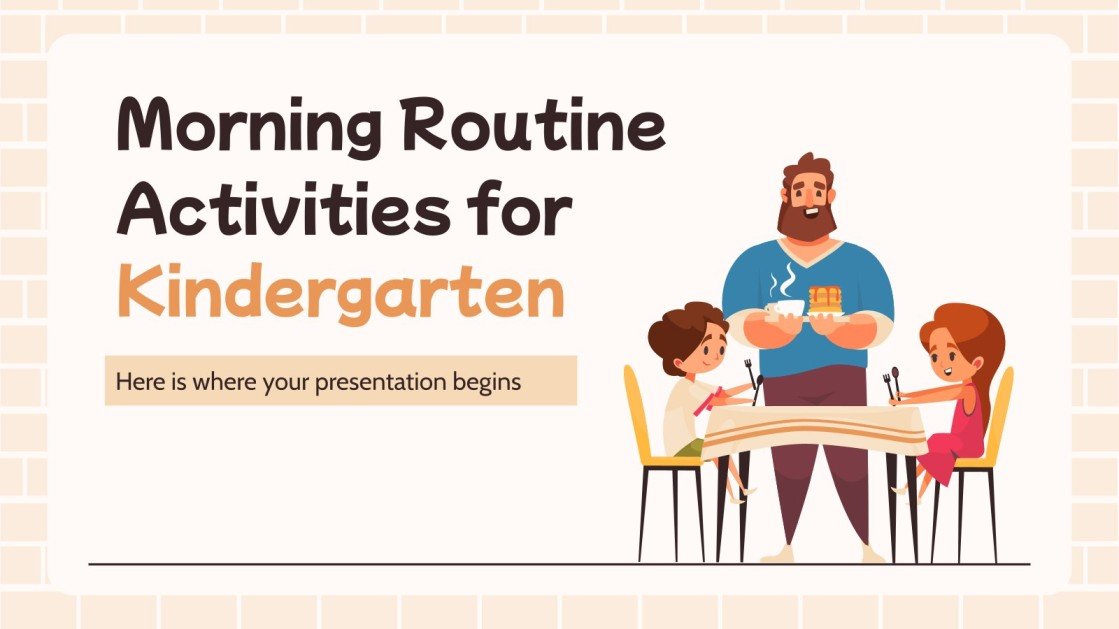 Morning Routine Activities for Kindergarten

Here is where your presentation begins